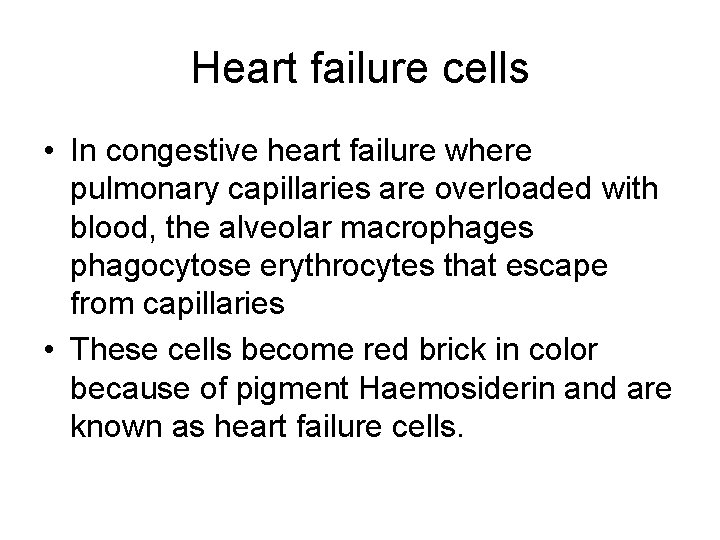 Heart failure cells

• In congestive heart failure where pulmonary capillaries are overloaded with blood, the alveolar macrophages phagocytose erythrocytes that escape from capillaries

• These cells become red brick in color because of pigment Haemosiderin and are known as heart failure cells.